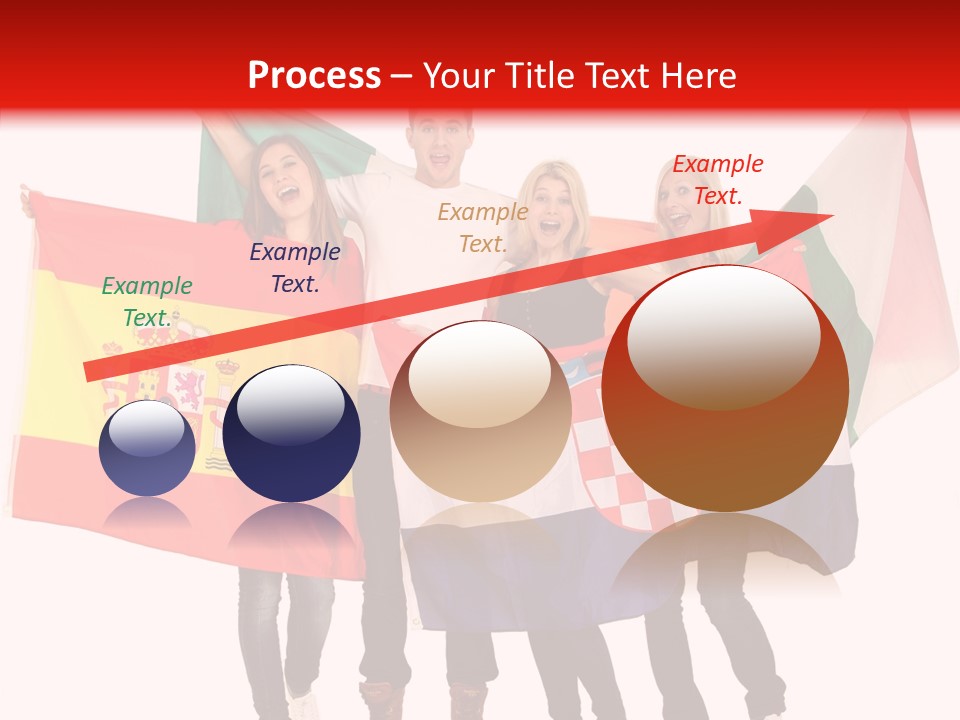 Process – Your Title Text Here

Example Text.

Example Text.

Example Text.

Example Text.